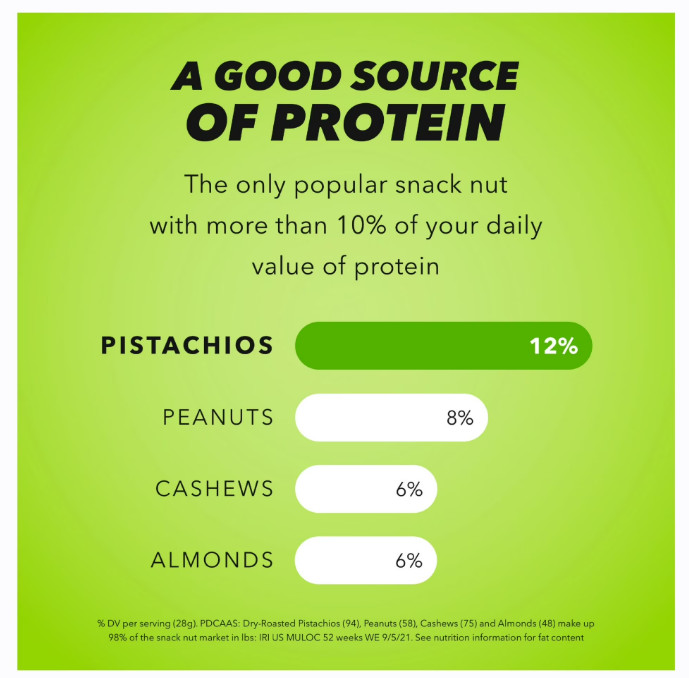 A GOOD SOURCE OF PROTEIN

The only popular snack nut with more than 10% of your daily value of protein

PISTACHIOS 12%

PEANUTS 8%

CASHEWS 6%

ALMONDS 6%

% DV per serving (28g). PDCAAS: Dry-Roasted Pistachios (94), Peanuts (58), Cashews (75) and Almonds (48) make up 98% of the snack nut market in lbs: IRI US MULOC 52 weeks WE 9/5/21. See nutrition information for fat content